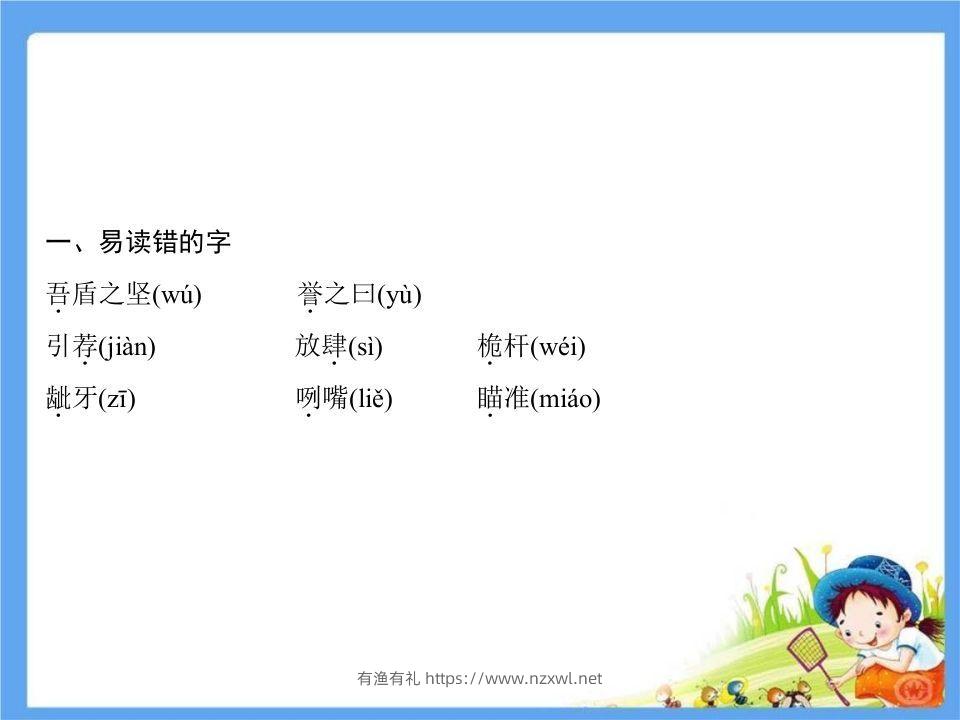 一、易读错的字

吾盾之坚(wú)　　誉之曰(yù)

引荐(jiàn)　　放肆(sì)　　桅杆(wéi)

龇牙(zī)　　咧嘴(liě)　　瞄准(miáo)

有渔有礼 https://www.nzxwl.net